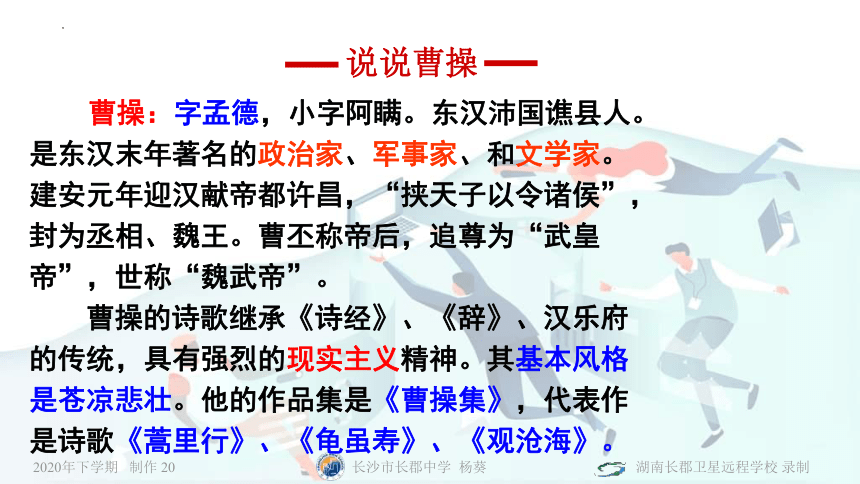 —— 说说曹操 ——

曹操：字孟德，小字阿瞒。东汉沛国谯县人。是东汉末年著名的政治家、军事家、和文学家。建安元年迎汉献帝都许昌，“挟天子以令诸侯”，封为丞相、魏王。曹丕称帝后，追尊为“武皇帝”，世称“魏武帝”。

曹操的诗歌继承《诗经》、《辞》、汉乐府的传统，具有强烈的现实主义精神。其基本风格是苍凉悲壮。他的作品集是《曹操集》，代表作是诗歌《蒿里行》、《龟虽寿》、《观沧海》。

2020年下学期 制作 20 长沙市长郡中学 杨葵 湖南长郡卫星远程学校 录制